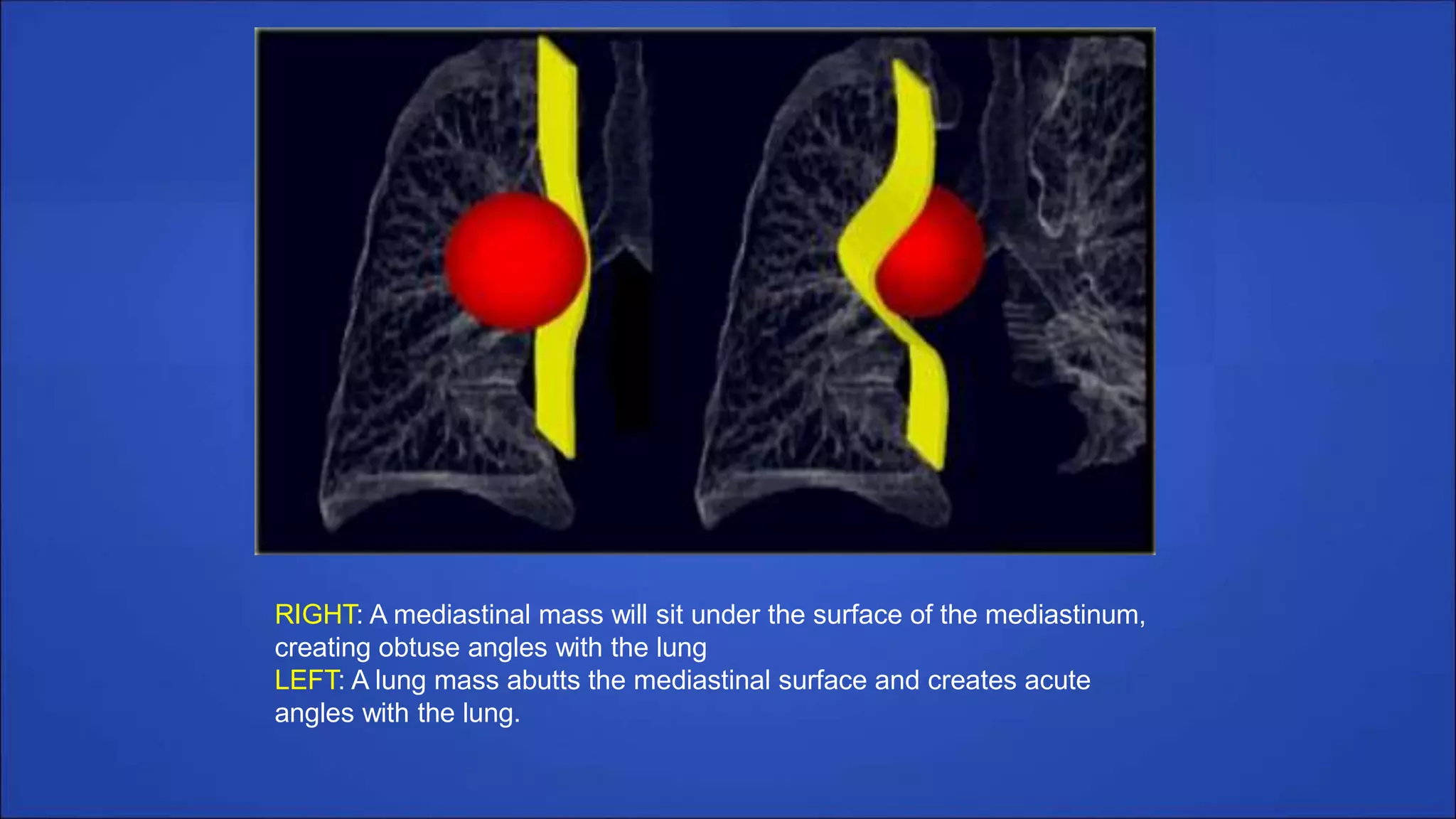 RIGHT: A mediastinal mass will sit under the surface of the mediastinum, creating obtuse angles with the lung
LEFT: A lung mass abutts the mediastinal surface and creates acute angles with the lung.